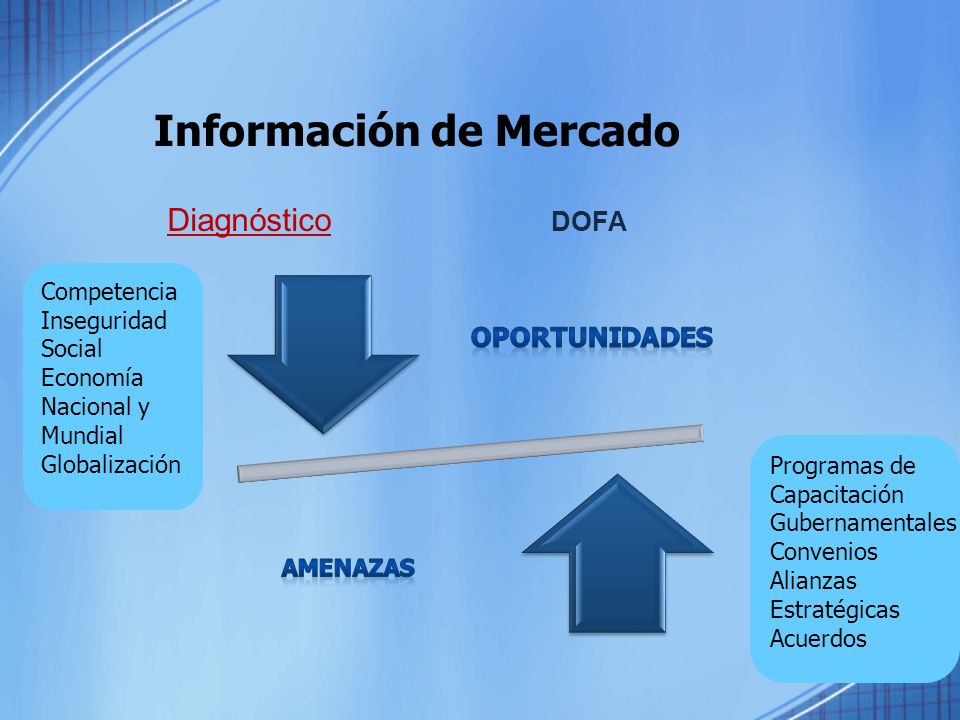 Información de Mercado

Diagnóstico

DOFA

Competencia
Inseguridad
Social
Economía
Nacional y
Mundial
Globalización

OPORTUNIDADES

AMENAZAS

Programas de
Capacitación
Gubernamentales
Convenios
Alianzas
Estratégicas
Acuerdos